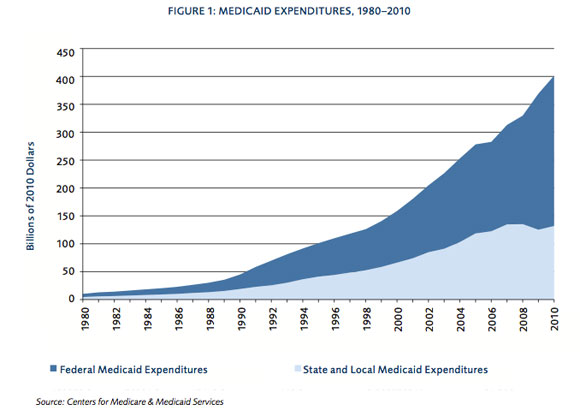 FIGURE 1: MEDICAID EXPENDITURES, 1980–2010

Billions of 2010 Dollars

450
400
350
300
250
200
150
100
50
0

1980
1982
1984
1986
1988
1990
1992
1994
1996
1998
2000
2002
2004
2006
2008
2010

Federal Medicaid Expenditures
State and Local Medicaid Expenditures

Source: Centers for Medicare & Medicaid Services